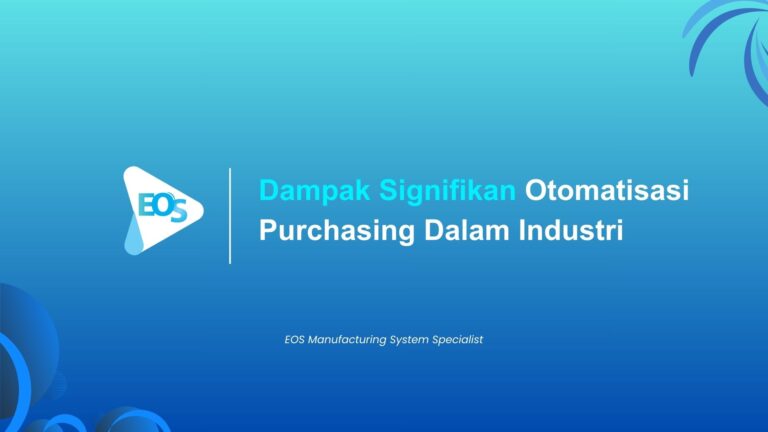 EOS

Dampak Signifikan Otomatisasi Purchasing Dalam Industri

EOS Manufacturing System Specialist